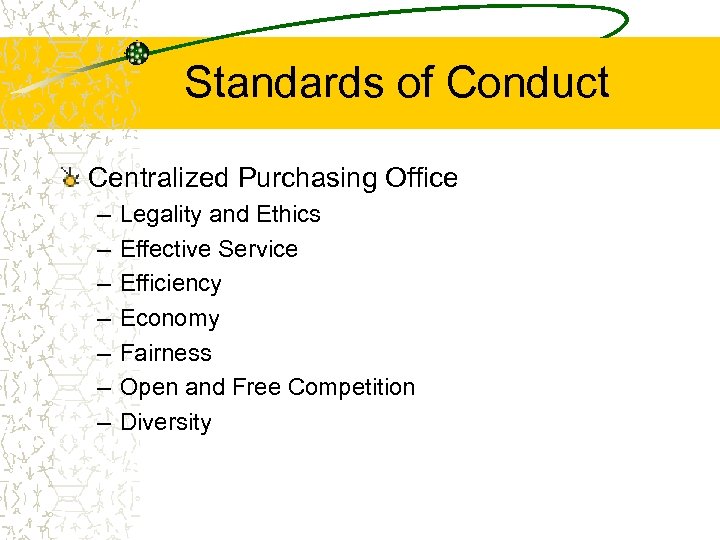 Standards of Conduct

Centralized Purchasing Office
– Legality and Ethics
– Effective Service
– Efficiency
– Economy
– Fairness
– Open and Free Competition
– Diversity